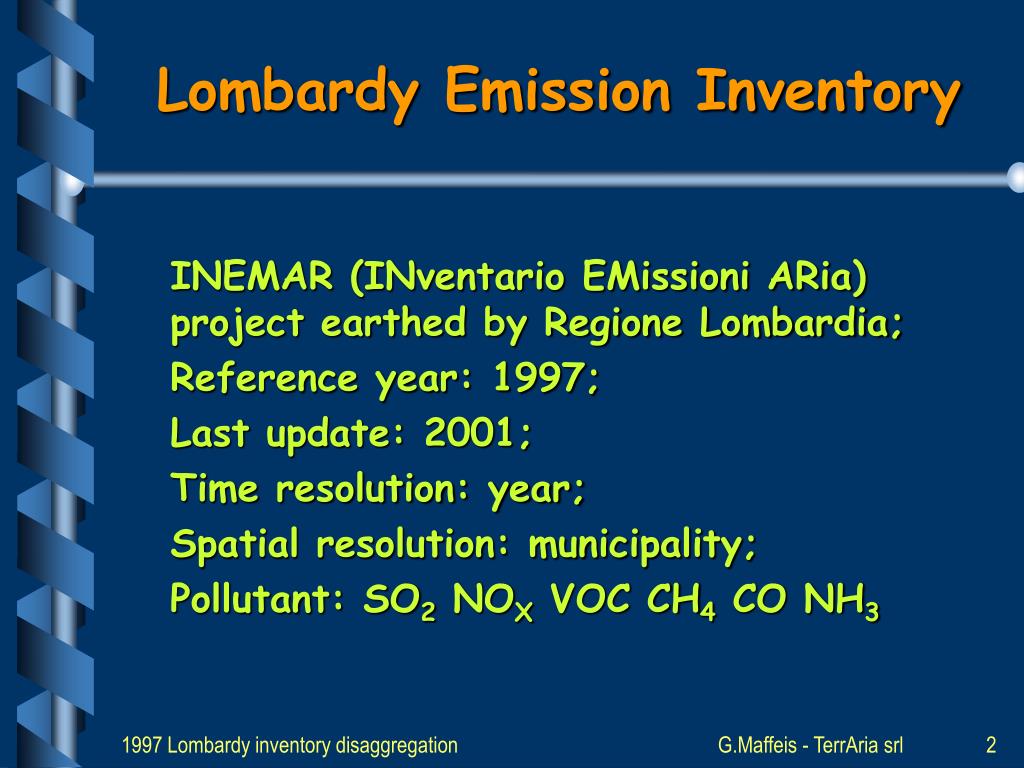 Lombardy Emission Inventory

INEMAR (INventario EMissioni ARia) project earthed by Regione Lombardia;

Reference year: 1997;

Last update: 2001;

Time resolution: year;

Spatial resolution: municipality;

Pollutant: $SO_2$ $NO_X$ VOC $CH_4$ CO $NH_3$

1997 Lombardy inventory disaggregation

G.Maffeis - TerrAria srl

2